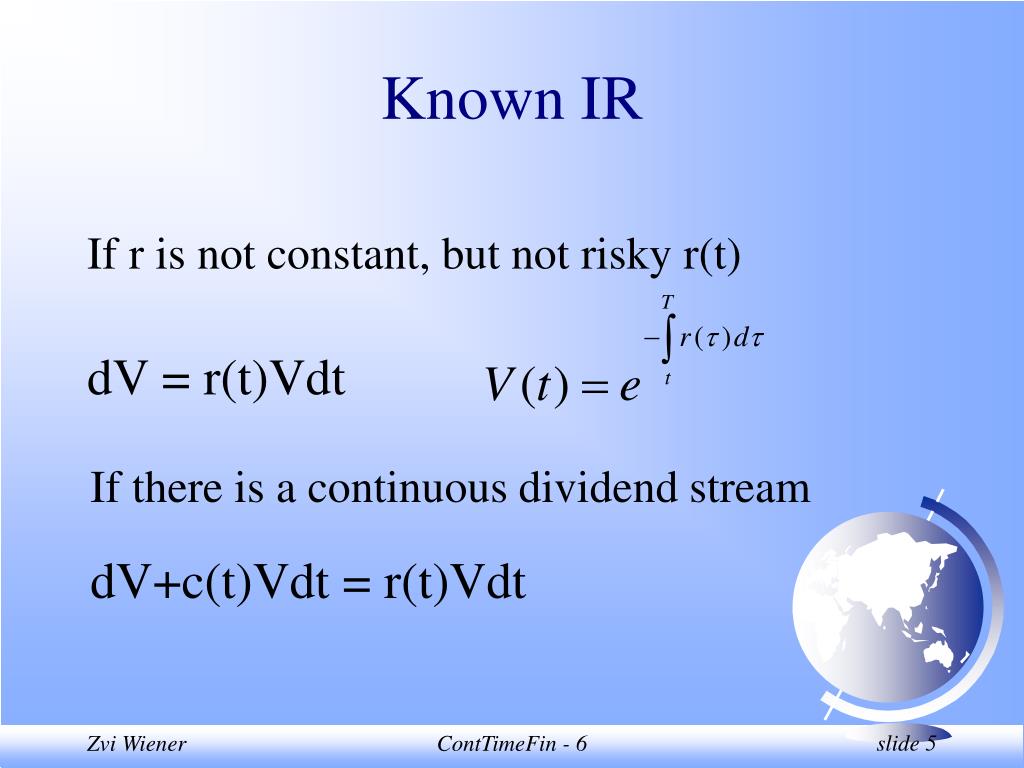 Known IR

If r is not constant, but not risky r(t)

dV = r(t)Vdt

$V(t) = e^{-\int_t^T r(\tau)d\tau}$

If there is a continuous dividend stream

dV+c(t)Vdt = r(t)Vdt

Zvi Wiener

ContTimeFin - 6

slide 5